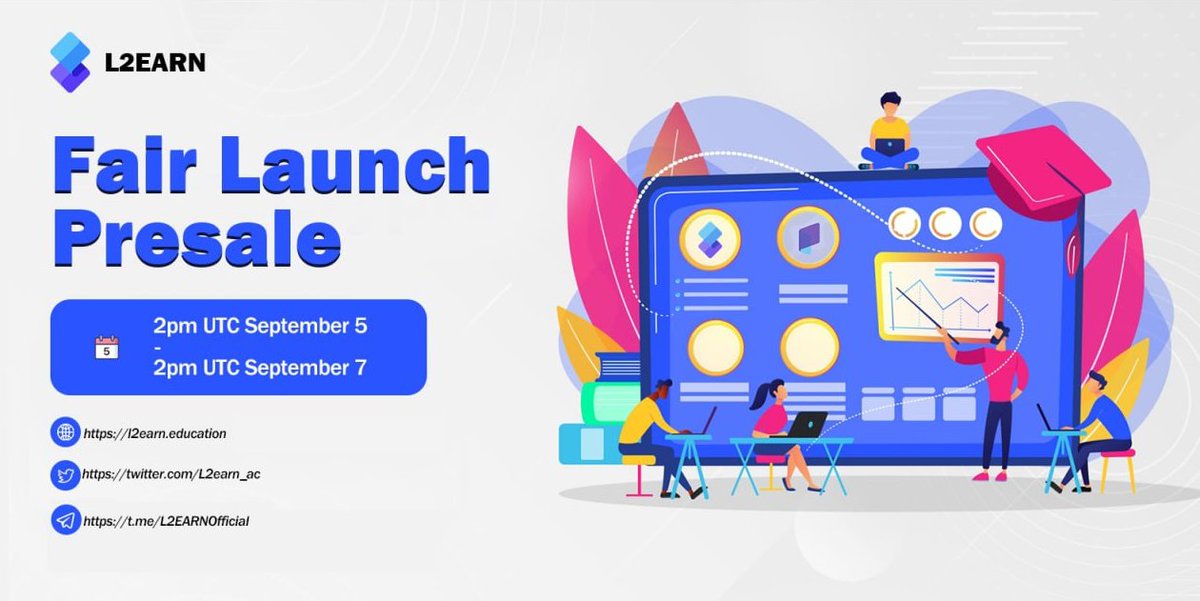 L2EARN

Fair Launch Presale

5

2pm UTC September 5
-
2pm UTC September 7

https://l2earn.education

https://twitter.com/L2earn_ac

https://t.me/L2EARNOfficial